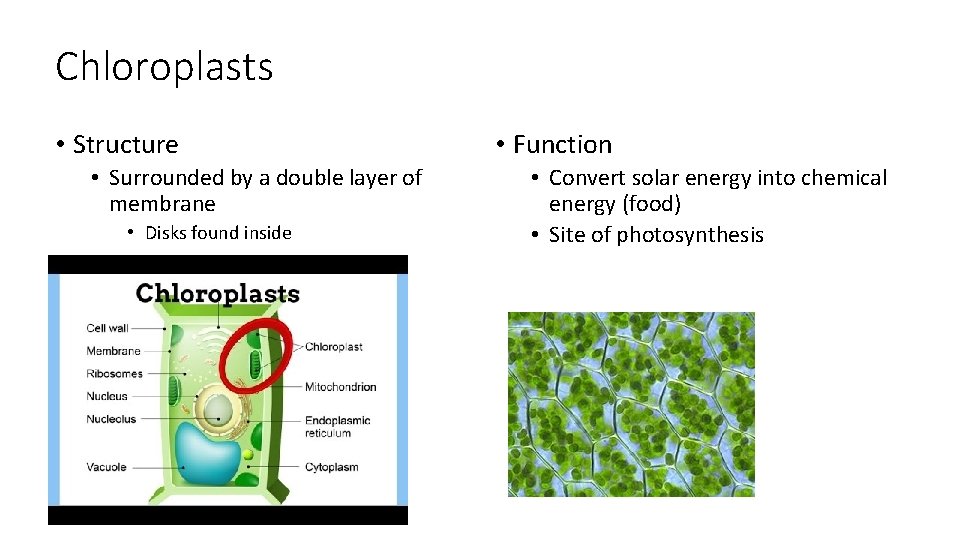 Chloroplasts

• Structure
  • Surrounded by a double layer of membrane
    • Disks found inside

Chloroplasts

Cell wall
Membrane
Ribosomes
Nucleus
Nucleolus
Vacuole
Chloroplast
Mitochondrion
Endoplasmic reticulum
Cytoplasm

• Function
  • Convert solar energy into chemical energy (food)
  • Site of photosynthesis